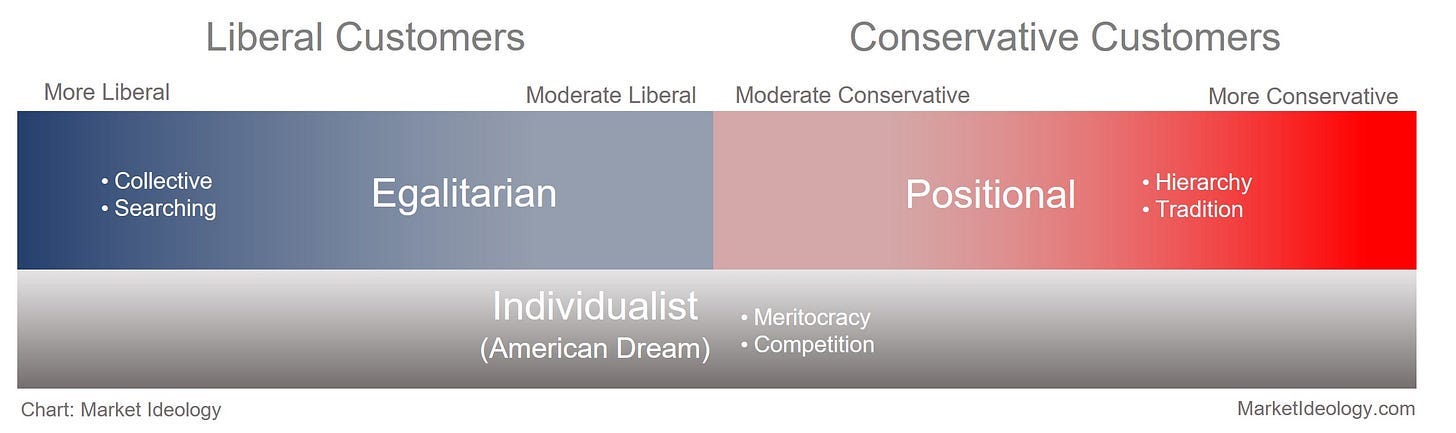 Liberal Customers

Conservative Customers

More Liberal

Moderate Liberal

Moderate Conservative

More Conservative

• Collective
• Searching

Egalitarian

Positional

• Hierarchy
• Tradition

Individualist
(American Dream)

• Meritocracy
• Competition

Chart: Market Ideology

MarketIdeology.com